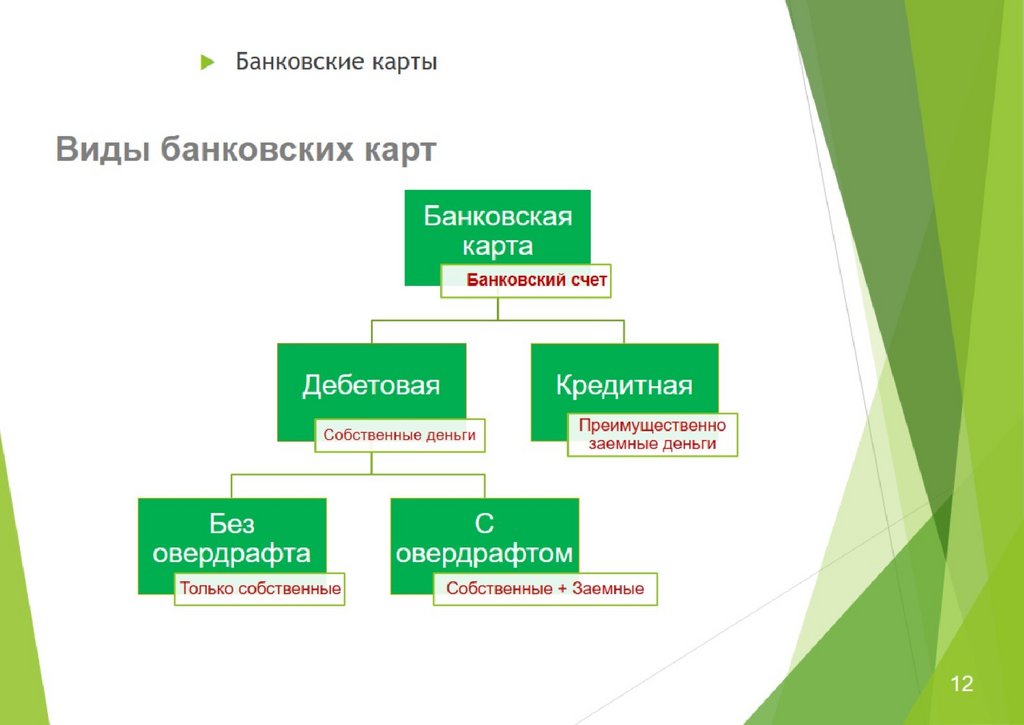 Банковские карты

Виды банковских карт

Банковская карта

Банковский счет

Дебетовая

Собственные деньги

Кредитная

Преимущественно заемные деньги

Без овердрафта

Только собственные

С овердрафтом

Собственные + Заемные

12